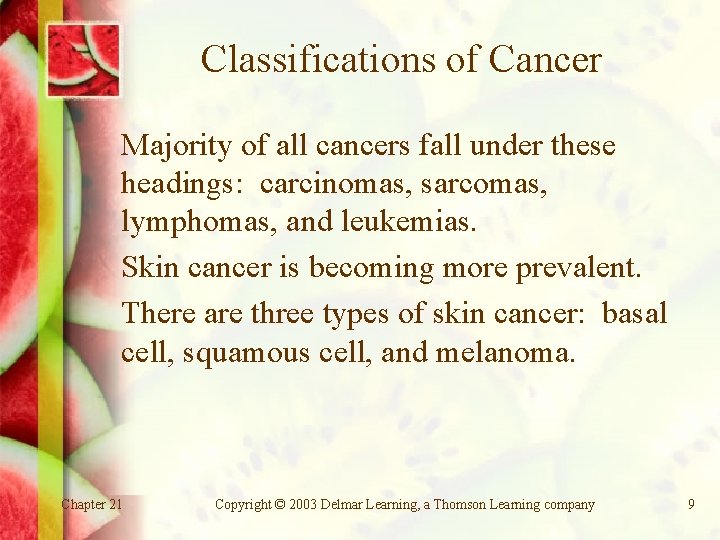 Classifications of Cancer

Majority of all cancers fall under these headings: carcinomas, sarcomas, lymphomas, and leukemias.

Skin cancer is becoming more prevalent.

There are three types of skin cancer: basal cell, squamous cell, and melanoma.

Chapter 21

Copyright © 2003 Delmar Learning, a Thomson Learning company

9